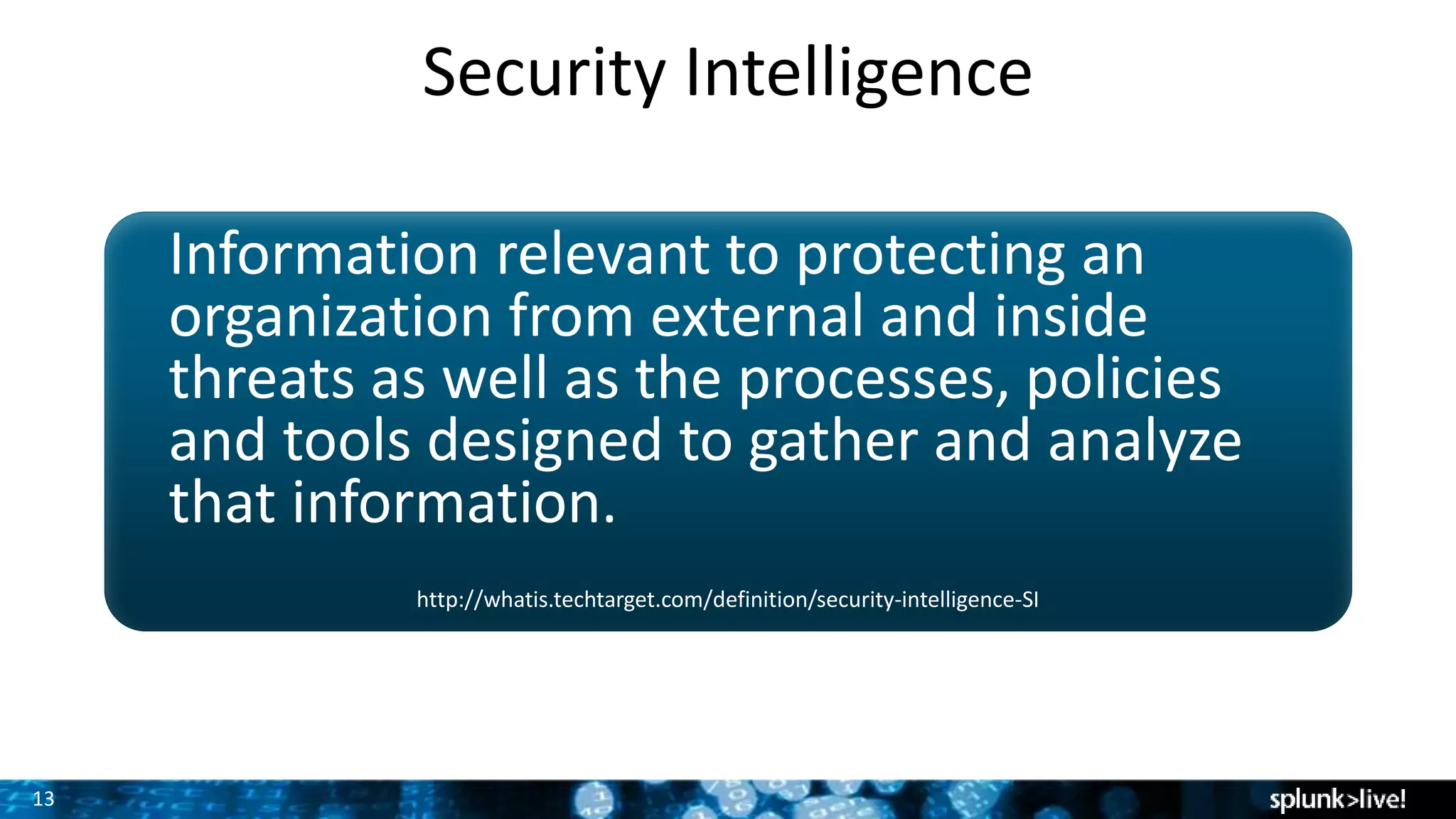 Security Intelligence

Information relevant to protecting an organization from external and inside threats as well as the processes, policies and tools designed to gather and analyze that information.

http://whatis.techtarget.com/definition/security-intelligence-SI

13

splunk>live!